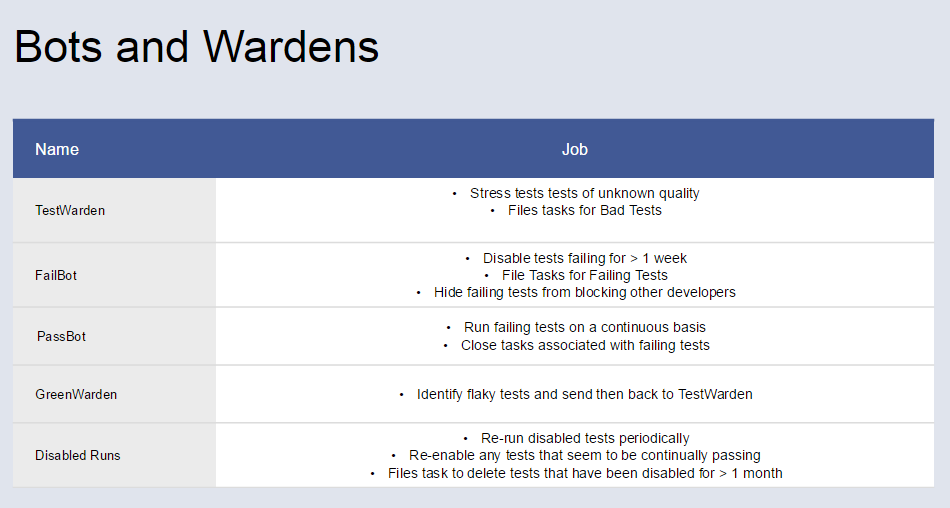 Bots and Wardens

| Name | Job |
|---|---|
| TestWarden | • Stress tests tests of unknown quality • Files tasks for Bad Tests |
| FailBot | • Disable tests failing for > 1 week • File Tasks for Failing Tests • Hide failing tests from blocking other developers |
| PassBot | • Run failing tests on a continuous basis • Close tasks associated with failing tests |
| GreenWarden | • Identify flaky tests and send then back to TestWarden |
| Disabled Runs | • Re-run disabled tests periodically • Re-enable any tests that seem to be continually passing • Files task to delete tests that have been disabled for > 1 month |